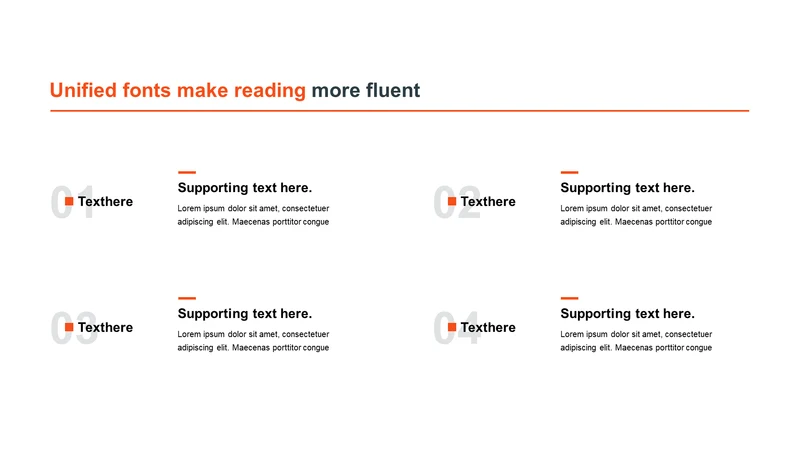 Unified fonts make reading more fluent

01 Texthere

Supporting text here.

Lorem ipsum dolor sit amet, consectetuer adipiscing elit. Maecenas porttitor congue

02 Texthere

Supporting text here.

Lorem ipsum dolor sit amet, consectetuer adipiscing elit. Maecenas porttitor congue

03 Texthere

Supporting text here.

Lorem ipsum dolor sit amet, consectetuer adipiscing elit. Maecenas porttitor congue

04 Texthere

Supporting text here.

Lorem ipsum dolor sit amet, consectetuer adipiscing elit. Maecenas porttitor congue